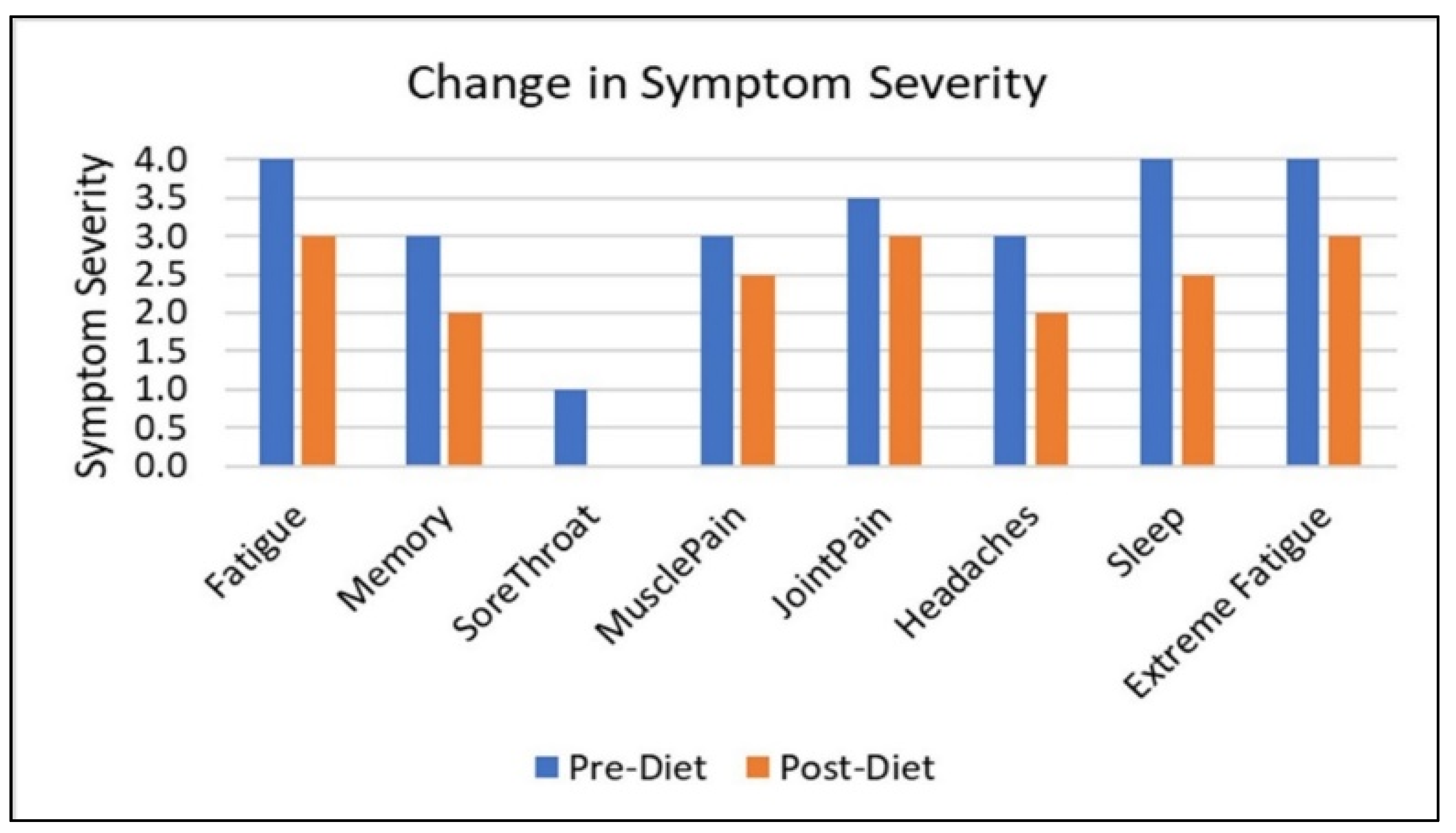 Change in Symptom Severity

Symptom Severity

4.0
3.5
3.0
2.5
2.0
1.5
1.0
0.5
0.0

Fatigue
Memory
SoreThroat
MusclePain
JointPain
Headaches
Sleep
Extreme Fatigue

Pre-Diet Post-Diet